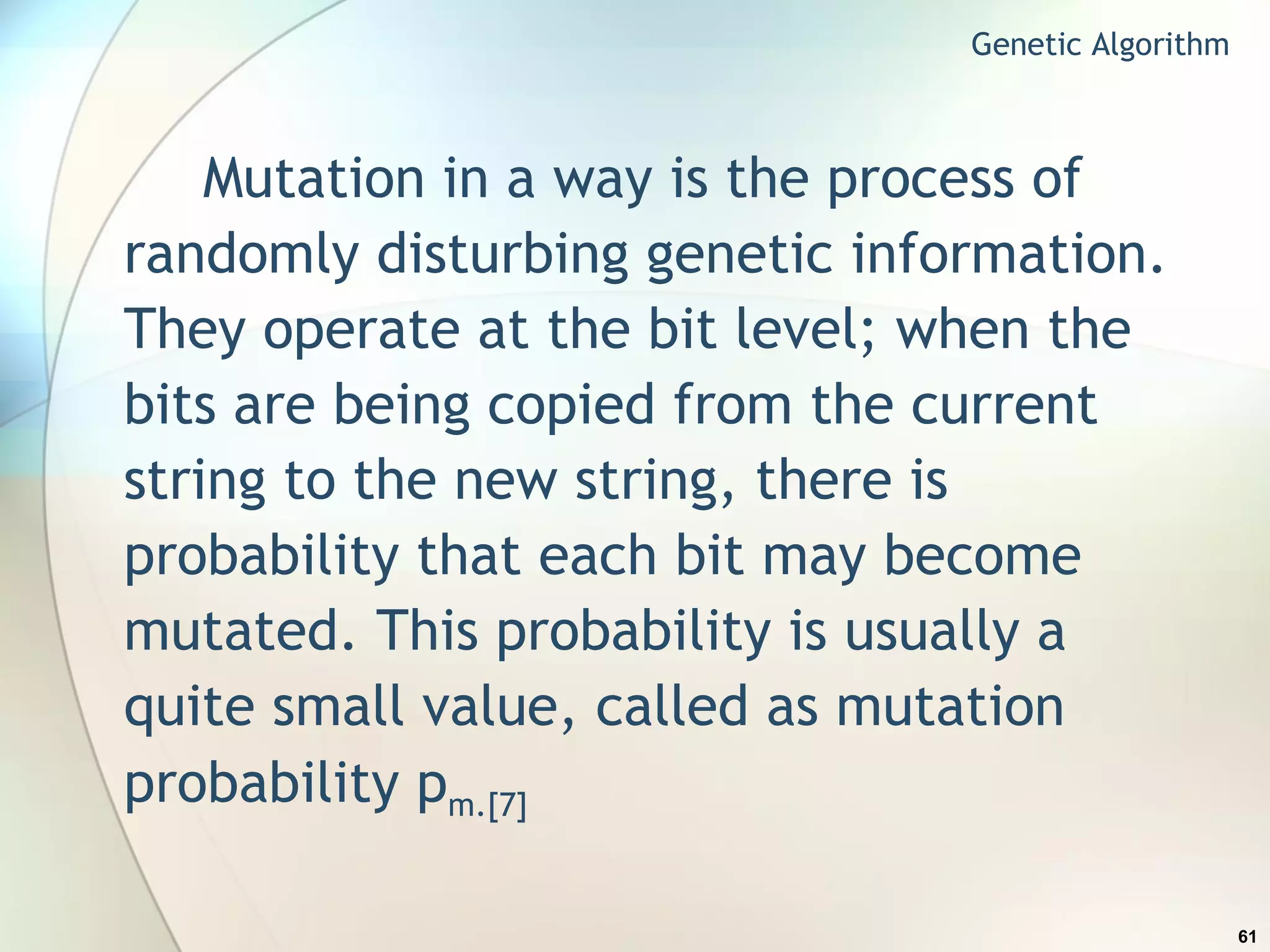 Genetic Algorithm

Mutation in a way is the process of randomly disturbing genetic information. They operate at the bit level; when the bits are being copied from the current string to the new string, there is probability that each bit may become mutated. This probability is usually a quite small value, called as mutation probability $p_{m.[7]}$

61